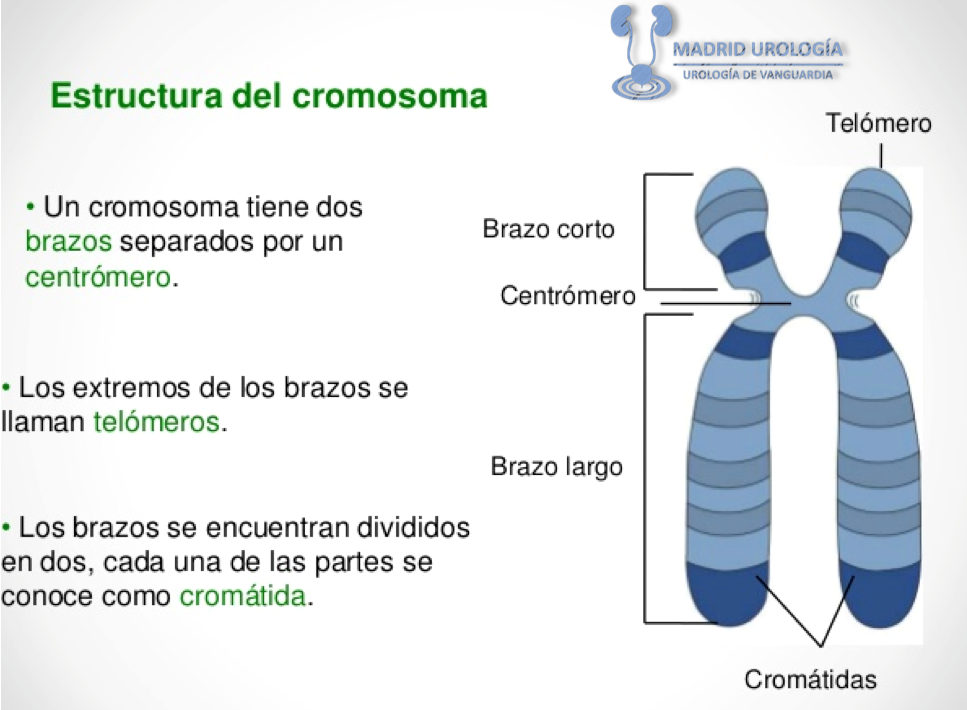 MADRID UROLOGÍA
UROLOGÍA DE VANGUARDIA

Estructura del cromosoma

• Un cromosoma tiene dos brazos separados por un centrómero.

• Los extremos de los brazos se llaman telómeros.

• Los brazos se encuentran divididos en dos, cada una de las partes se conoce como cromátida.

Telómero
Brazo corto
Centrómero
Brazo largo
Cromátidas